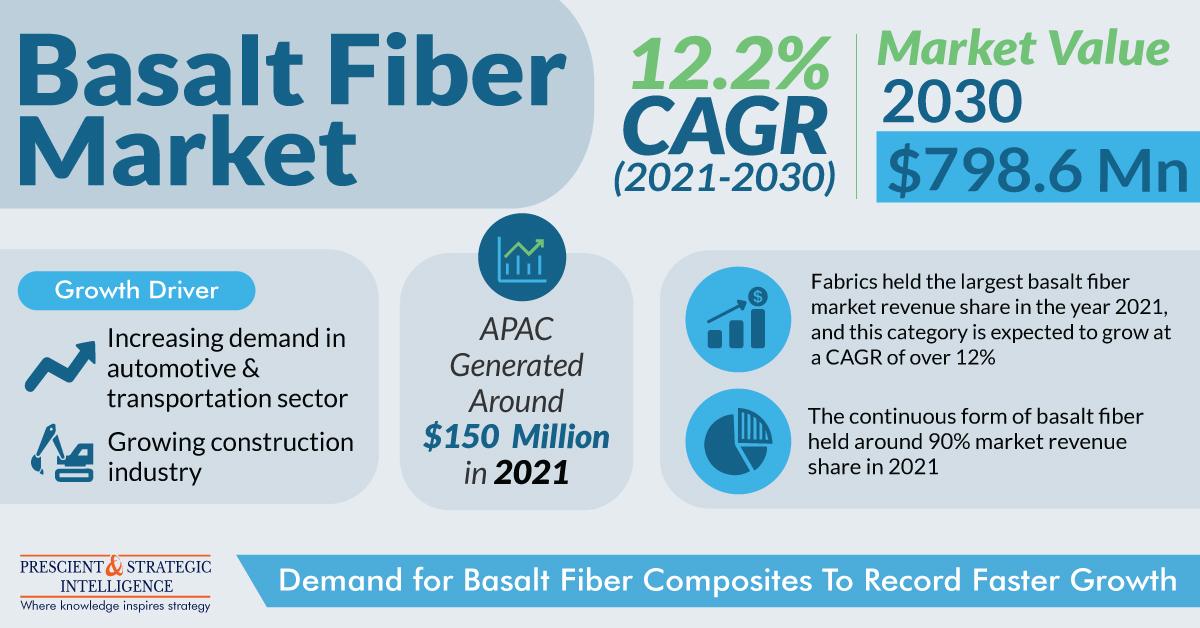 Basalt Fiber Market

12.2% CAGR (2021-2030)

Market Value 2030

$798.6 Mn

Growth Driver

Increasing demand in automotive & transportation sector

Growing construction industry

APAC Generated Around $150 Million in 2021

Fabrics held the largest basalt fiber market revenue share in the year 2021, and this category is expected to grow at a CAGR of over 12%

The continuous form of basalt fiber held around 90% market revenue share in 2021

PRESCIENT & STRATEGIC INTELLIGENCE
Where knowledge inspires strategy

Demand for Basalt Fiber Composites To Record Faster Growth